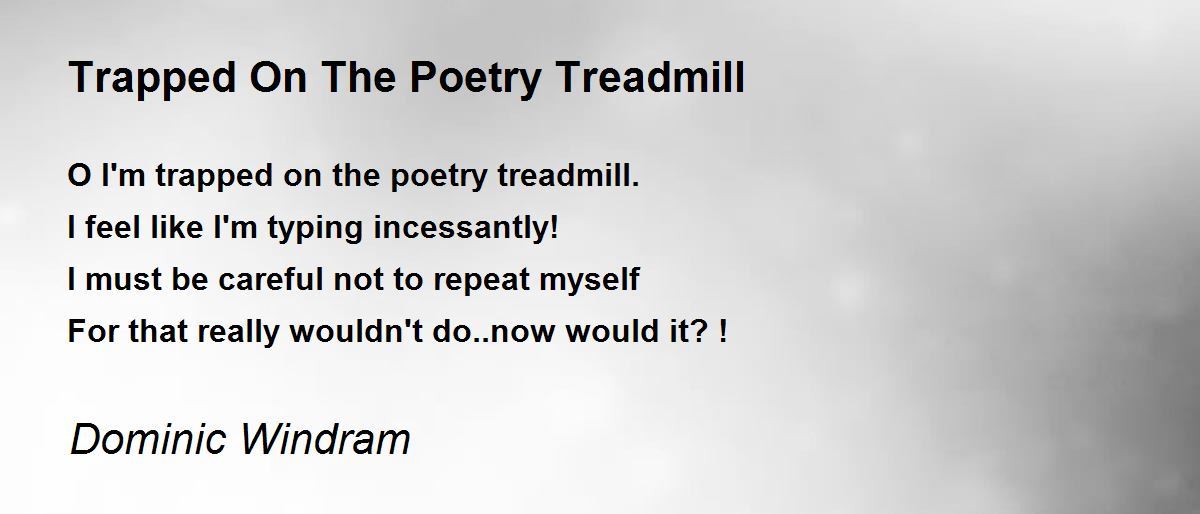 Trapped On The Poetry Treadmill

O I'm trapped on the poetry treadmill.
I feel like I'm typing incessantly!
I must be careful not to repeat myself
For that really wouldn't do..now would it? !

Dominic Windram